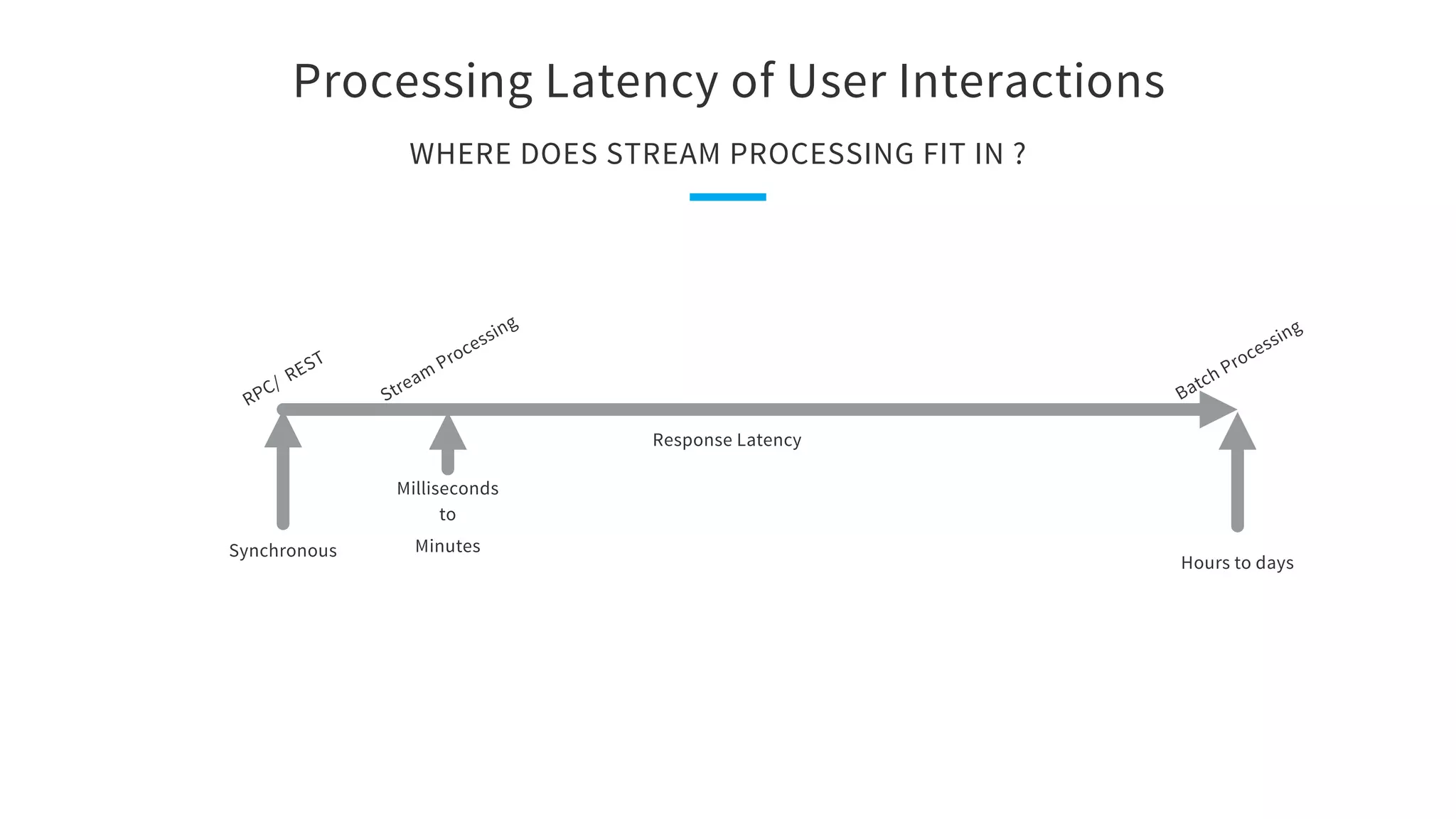 Processing Latency of User Interactions

WHERE DOES STREAM PROCESSING FIT IN ?

RPC/ REST

Stream Processing

Batch Processing

Response Latency

Synchronous

Milliseconds
to
Minutes

Hours to days